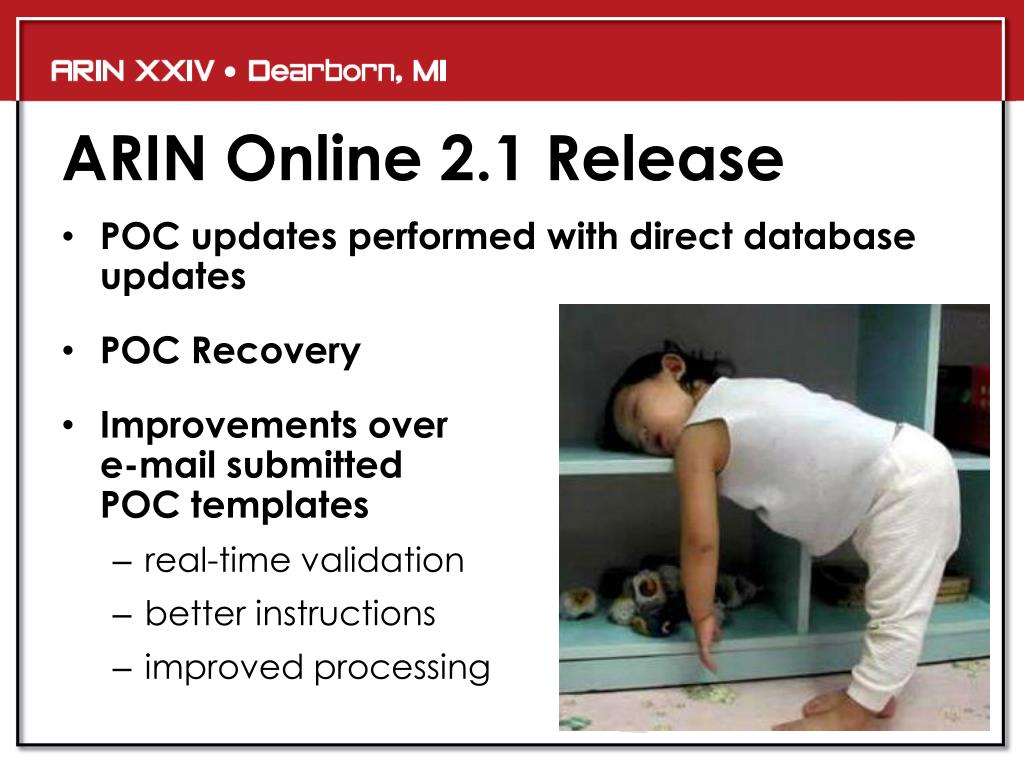 ARIN XXIV • Dearborn, MI

ARIN Online 2.1 Release

• POC updates performed with direct database updates

• POC Recovery

• Improvements over e-mail submitted POC templates
– real-time validation
– better instructions
– improved processing